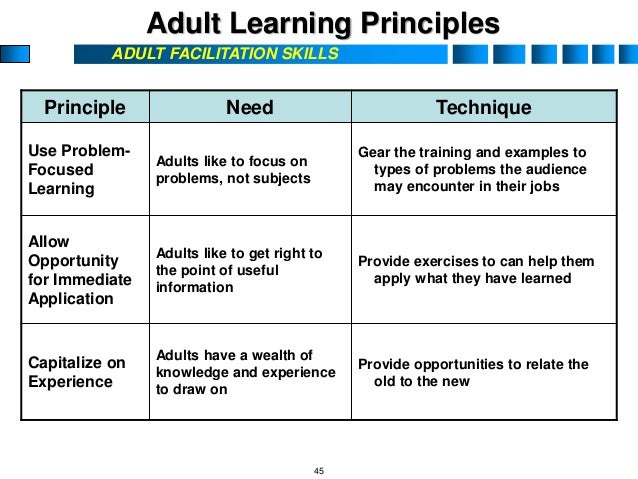 Adult Learning Principles

ADULT FACILITATION SKILLS

| Principle | Need | Technique |
|---|---|---|
| Use Problem-Focused Learning | Adults like to focus on problems, not subjects | Gear the training and examples to types of problems the audience may encounter in their jobs |
| Allow Opportunity for Immediate Application | Adults like to get right to the point of useful information | Provide exercises to can help them apply what they have learned |
| Capitalize on Experience | Adults have a wealth of knowledge and experience to draw on | Provide opportunities to relate the old to the new |

45